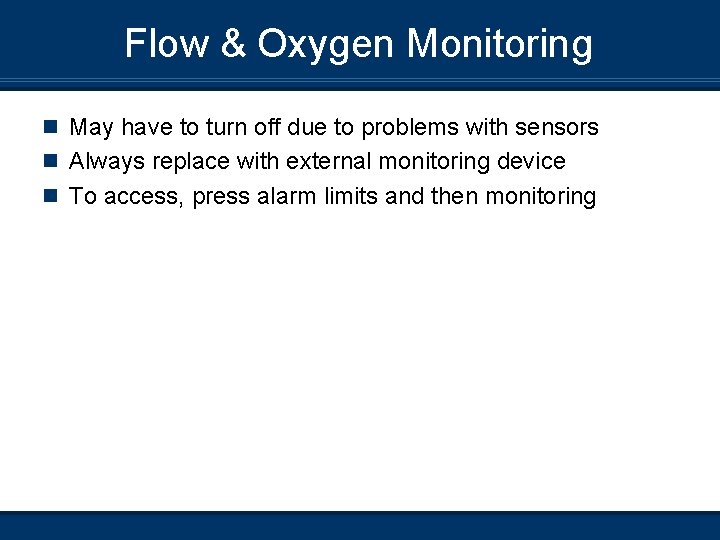 Flow & Oxygen Monitoring

- May have to turn off due to problems with sensors
- Always replace with external monitoring device
- To access, press alarm limits and then monitoring